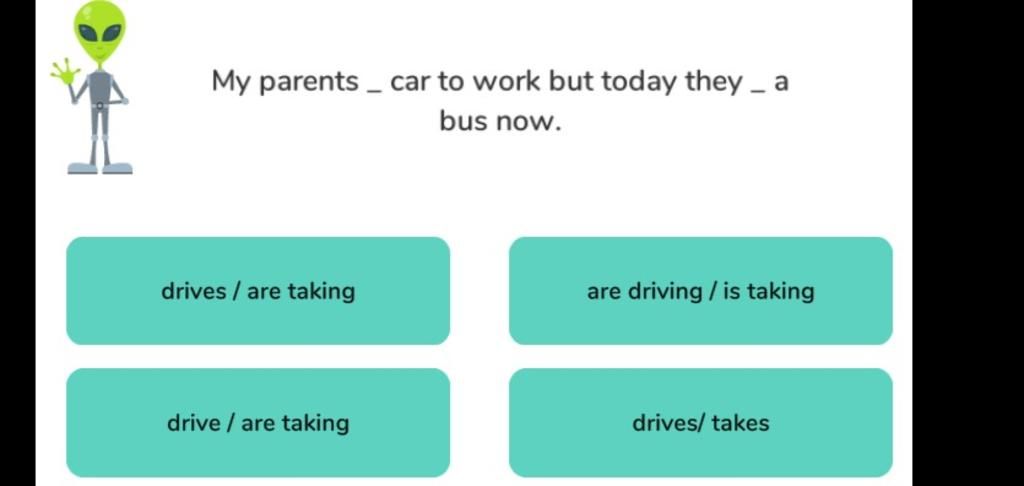 My parents _ car to work but today they _ a bus now.

drives / are taking

are driving / is taking

drive / are taking

drives/ takes